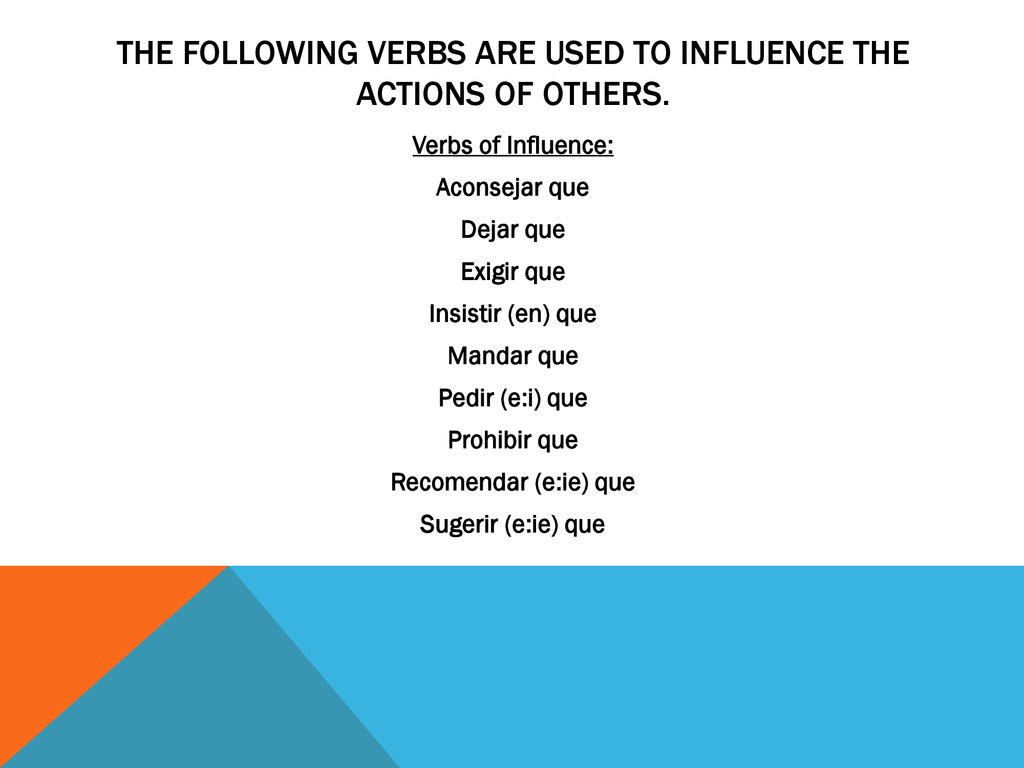 THE FOLLOWING VERBS ARE USED TO INFLUENCE THE ACTIONS OF OTHERS.

Verbs of Influence:

Aconsejar que

Dejar que

Exigir que

Insistir (en) que

Mandar que

Pedir (e:i) que

Prohibir que

Recomendar (e:ie) que

Sugerir (e:ie) que